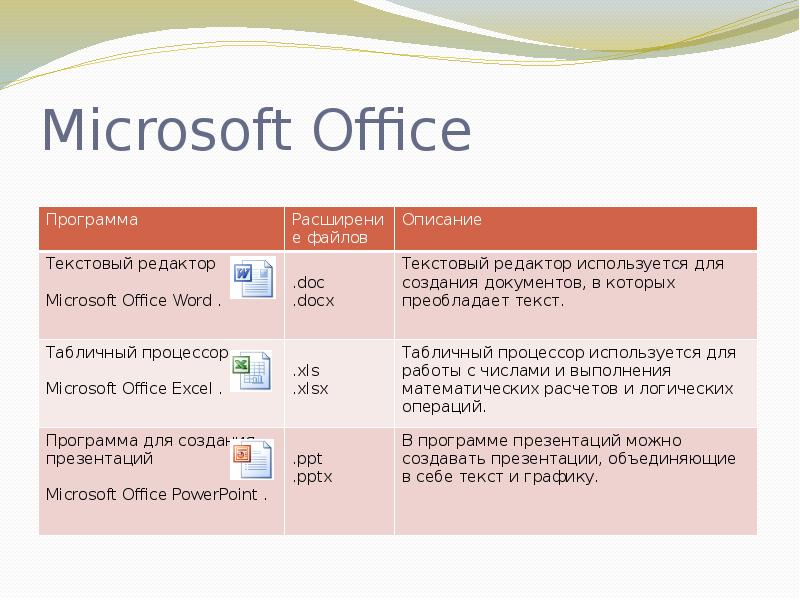 Microsoft Office

| Программа | Расширение файлов | Описание |
|---|---|---|
| Текстовый редактор Microsoft Office Word . | .doc .docx | Текстовый редактор используется для создания документов, в которых преобладает текст. |
| Табличный процессор Microsoft Office Excel . | .xls .xlsx | Табличный процессор используется для работы с числами и выполнения математических расчетов и логических операций. |
| Программа для создания презентаций Microsoft Office PowerPoint . | .ppt .pptx | В программе презентаций можно создавать презентации, объединяющие в себе текст и графику. |